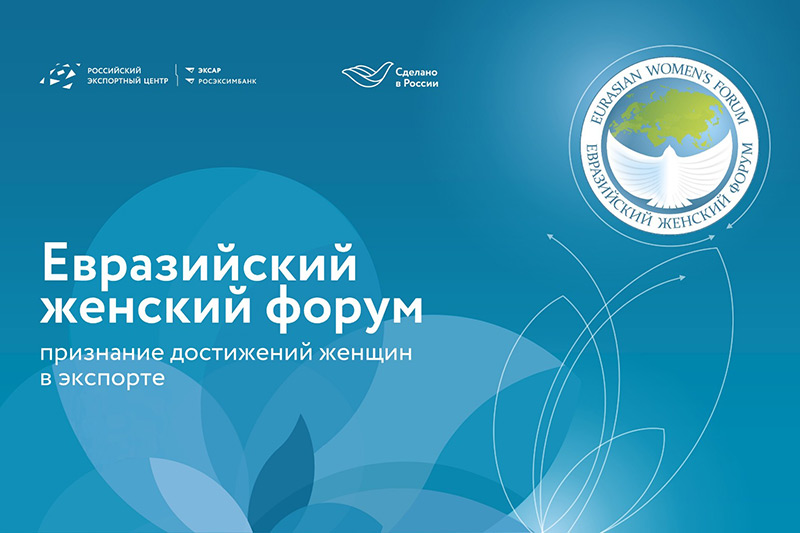 РОССИЙСКИЙ ЭКСПОРТНЫЙ ЦЕНТР
ЭКСАР
РОСЭКСИМБАНК

Сделано в России

EURASIAN WOMEN'S FORUM
ЕВРАЗИЙСКИЙ ЖЕНСКИЙ ФОРУМ

Евразийский женский форум

признание достижений женщин в экспорте